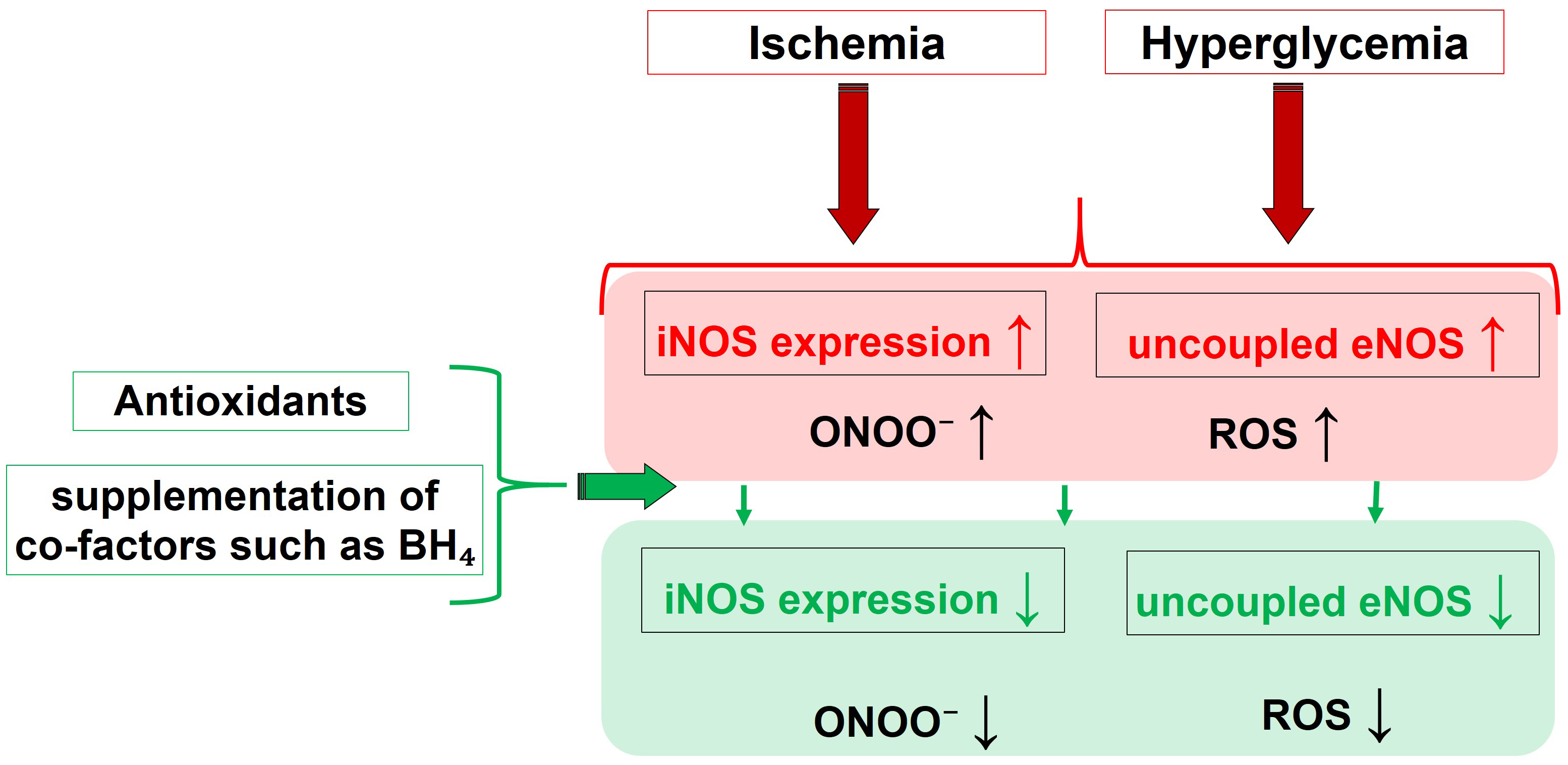 Ischemia

Hyperglycemia

iNOS expression ↑

uncoupled eNOS ↑

$ONOO^-$ ↑

ROS ↑

Antioxidants

supplementation of co-factors such as $BH_4$

iNOS expression ↓

uncoupled eNOS ↓

$ONOO^-$ ↓

ROS ↓